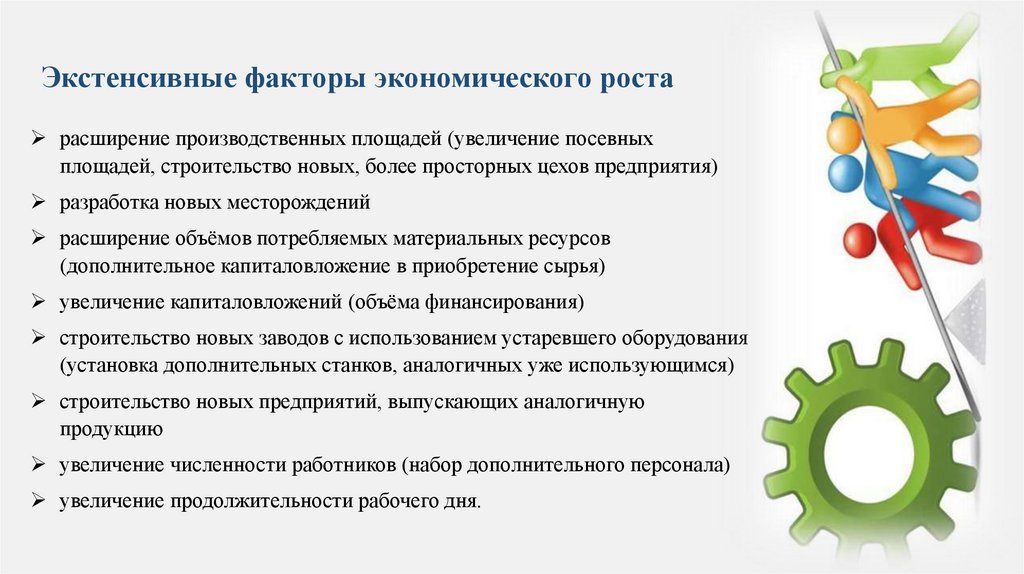 Экстенсивные факторы экономического роста

➢ расширение производственных площадей (увеличение посевных площадей, строительство новых, более просторных цехов предприятия)
➢ разработка новых месторождений
➢ расширение объёмов потребляемых материальных ресурсов (дополнительное капиталовложение в приобретение сырья)
➢ увеличение капиталовложений (объёма финансирования)
➢ строительство новых заводов с использованием устаревшего оборудования (установка дополнительных станков, аналогичных уже использующимся)
➢ строительство новых предприятий, выпускающих аналогичную продукцию
➢ увеличение численности работников (набор дополнительного персонала)
➢ увеличение продолжительности рабочего дня.